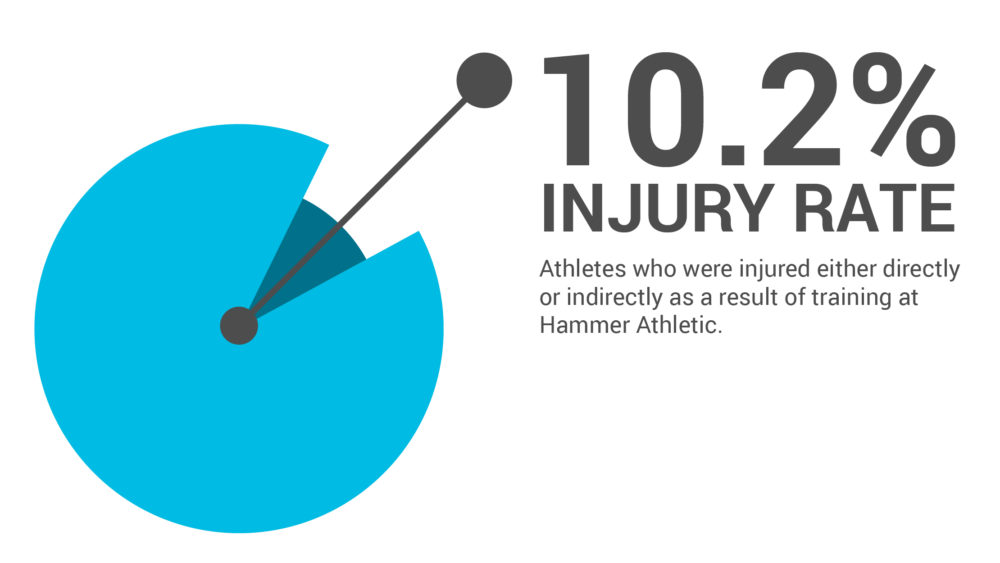 10.2%
INJURY RATE

Athletes who were injured either directly or indirectly as a result of training at Hammer Athletic.